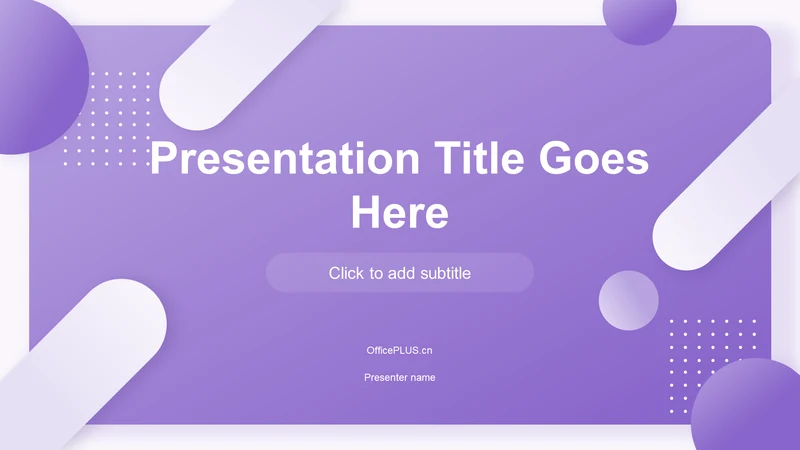 Presentation Title Goes Here

Click to add subtitle

OfficePLUS.cn

Presenter name